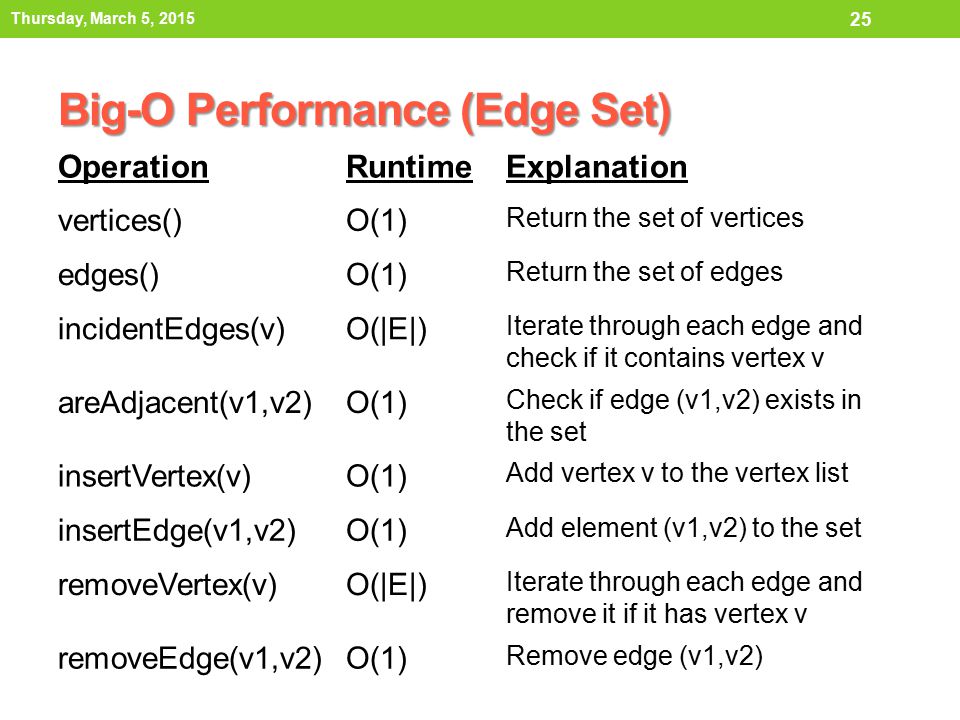 Thursday, March 5, 2015

25

Big-O Performance (Edge Set)

| Operation | Runtime | Explanation |
|---|---|---|
| vertices() | O(1) | Return the set of vertices |
| edges() | O(1) | Return the set of edges |
| incidentEdges(v) | O(\|E\|) | Iterate through each edge and check if it contains vertex v |
| areAdjacent(v1,v2) | O(1) | Check if edge (v1,v2) exists in the set |
| insertVertex(v) | O(1) | Add vertex v to the vertex list |
| insertEdge(v1,v2) | O(1) | Add element (v1,v2) to the set |
| removeVertex(v) | O(\|E\|) | Iterate through each edge and remove it if it has vertex v |
| removeEdge(v1,v2) | O(1) | Remove edge (v1,v2) |